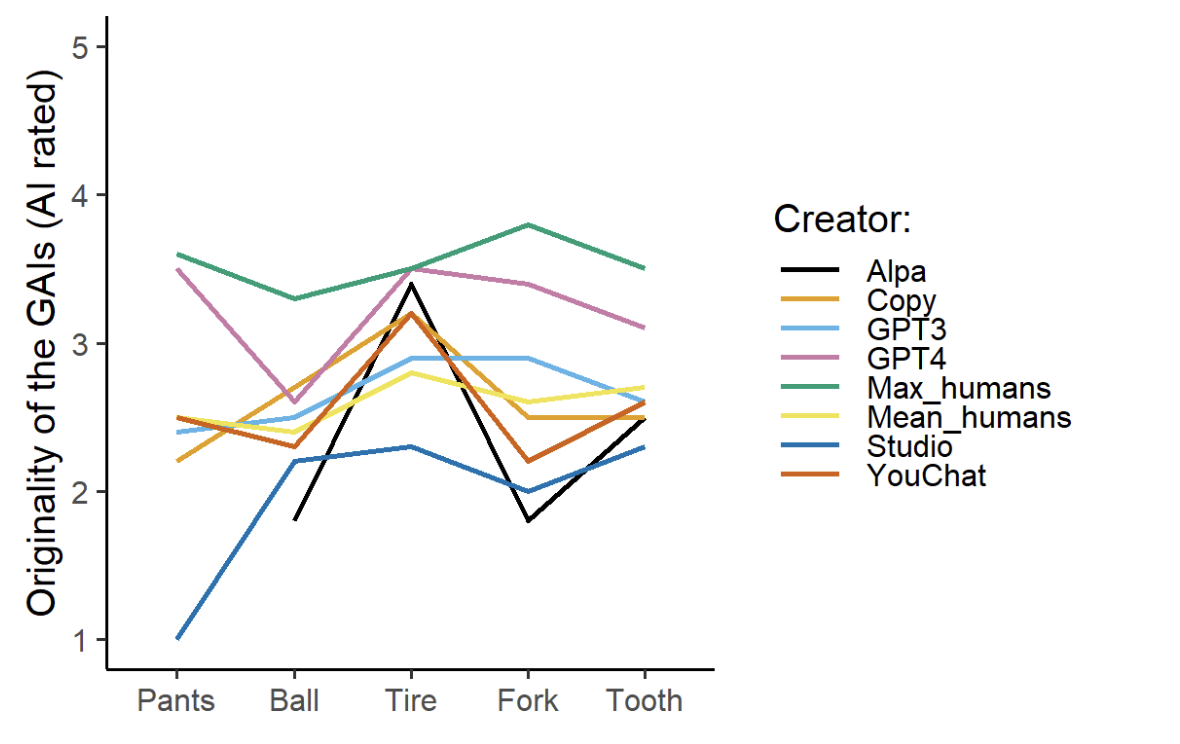 Originality of the GAIs (AI rated)

5
4
3
2
1

Pants Ball Tire Fork Tooth

Creator:
Alpa
Copy
GPT3
GPT4
Max_humans
Mean_humans
Studio
YouChat